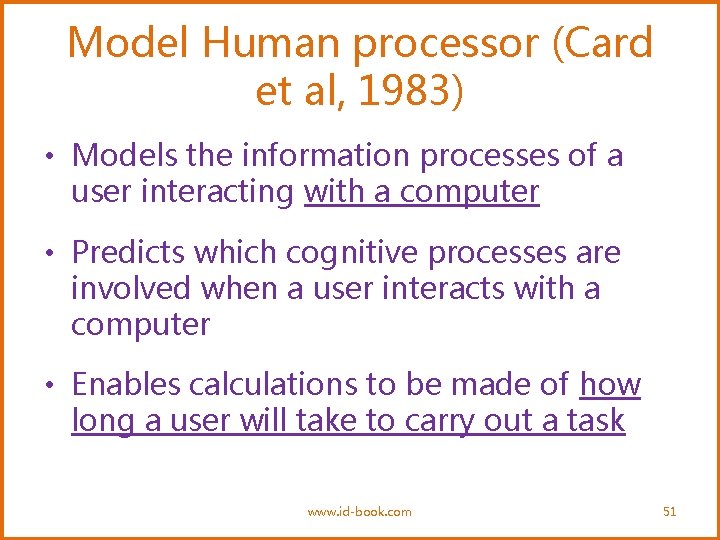 Model Human processor (Card et al, 1983)

• Models the information processes of a user interacting with a computer

• Predicts which cognitive processes are involved when a user interacts with a computer

• Enables calculations to be made of how long a user will take to carry out a task

www.id-book.com

51